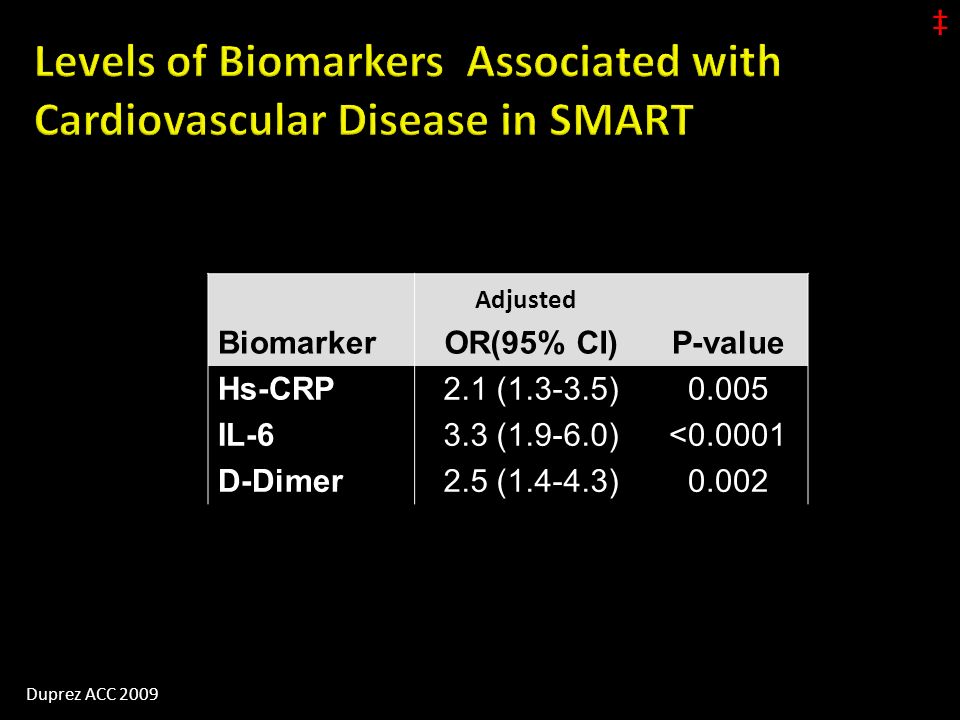 ‡

Levels of Biomarkers Associated with Cardiovascular Disease in SMART

| Biomarker | Adjusted OR(95% CI) | P-value |
|---|---|---|
| Hs-CRP | 2.1 (1.3-3.5) | 0.005 |
| IL-6 | 3.3 (1.9-6.0) | <0.0001 |
| D-Dimer | 2.5 (1.4-4.3) | 0.002 |

Duprez ACC 2009